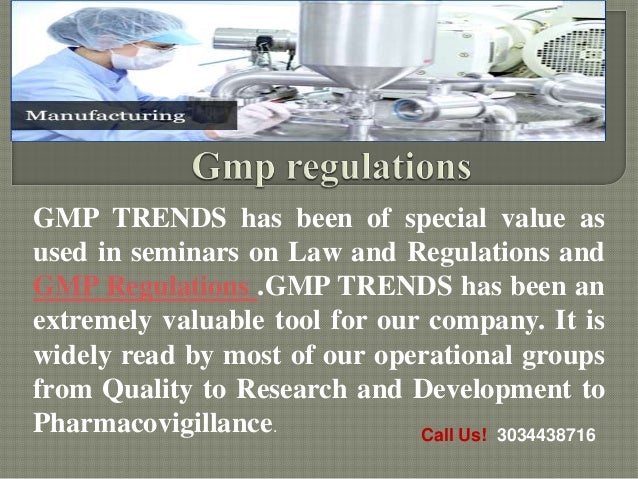 Manufacturing

Gmp regulations

GMP TRENDS has been of special value as used in seminars on Law and Regulations and GMP Regulations .GMP TRENDS has been an extremely valuable tool for our company. It is widely read by most of our operational groups from Quality to Research and Development to Pharmacovigillance.

Call Us! 3034438716